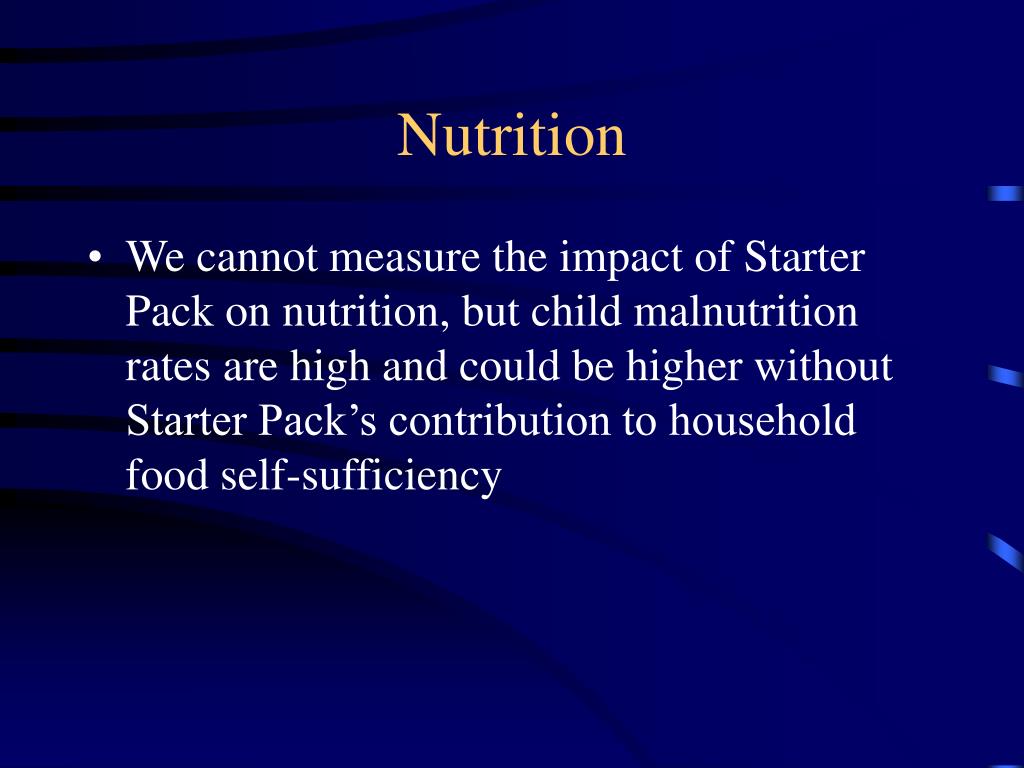 Nutrition

• We cannot measure the impact of Starter Pack on nutrition, but child malnutrition rates are high and could be higher without Starter Pack’s contribution to household food self-sufficiency